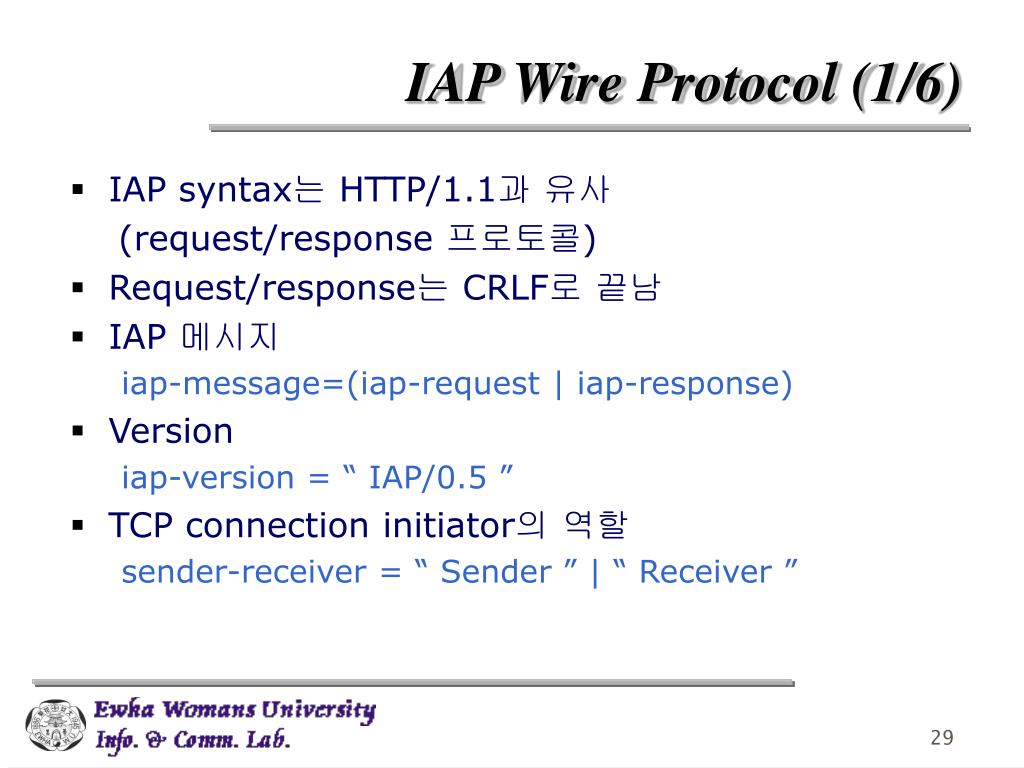 IAP Wire Protocol (1/6)

▪ IAP syntax는 HTTP/1.1과 유사 (request/response 프로토콜)
▪ Request/response는 CRLF로 끝남
▪ IAP 메시지
iap-message=(iap-request | iap-response)
▪ Version
iap-version = “ IAP/0.5 ”
▪ TCP connection initiator의 역할
sender-receiver = “ Sender ” | “ Receiver ”

Ewha Womans University
Info. & Comm. Lab.

29